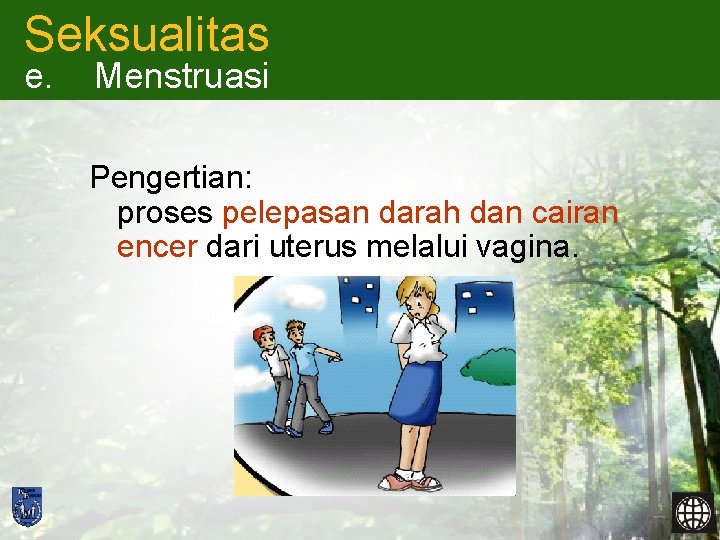 Seksualitas
e. Menstruasi

Pengertian:
proses pelepasan darah dan cairan encer dari uterus melalui vagina.